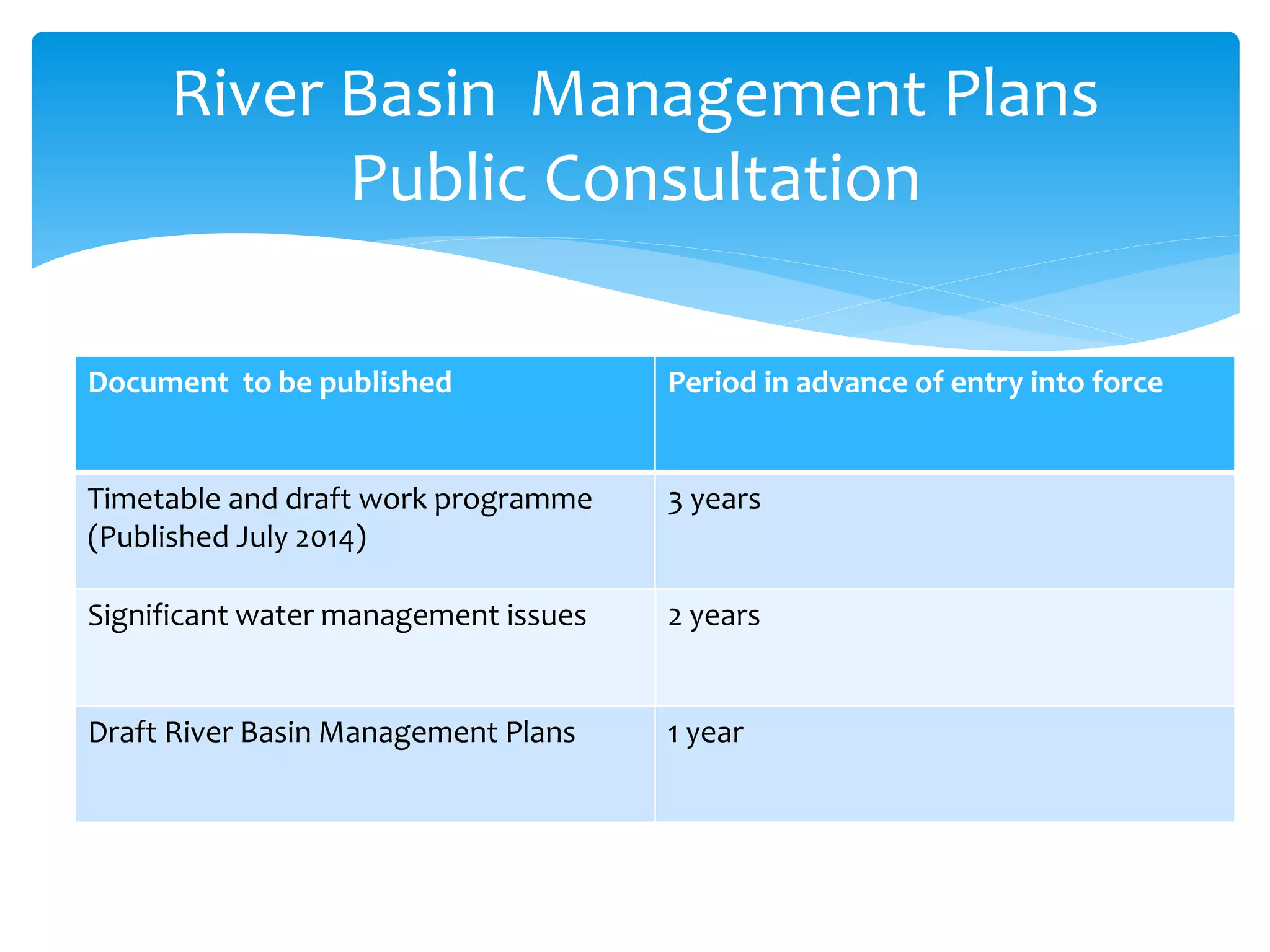 River Basin Management Plans
Public Consultation

| Document to be published | Period in advance of entry into force |
|---|---|
| Timetable and draft work programme (Published July 2014) | 3 years |
| Significant water management issues | 2 years |
| Draft River Basin Management Plans | 1 year |